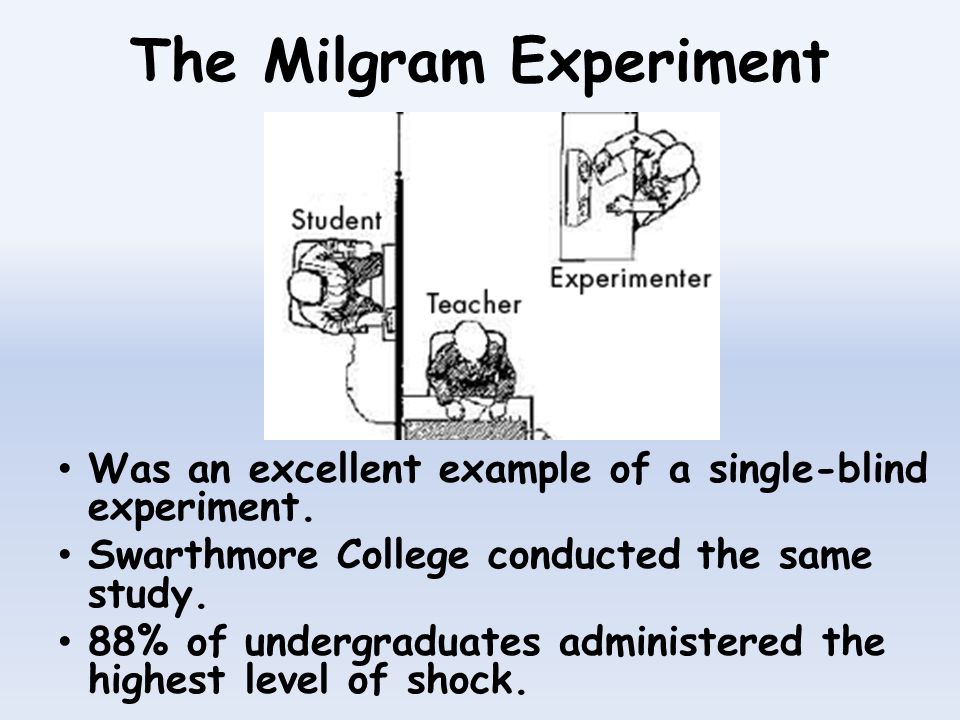 The Milgram Experiment

Student

Teacher

Experimenter

• Was an excellent example of a single-blind experiment.
• Swarthmore College conducted the same study.
• 88% of undergraduates administered the highest level of shock.